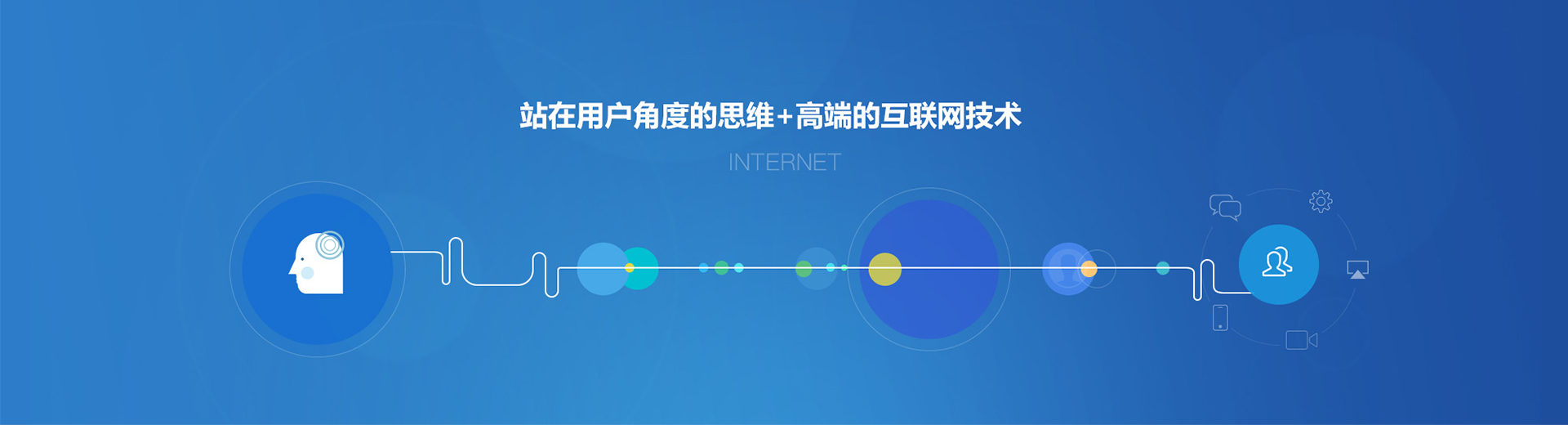 站在用户角度的思维+高端的互联网技术

INTERNET